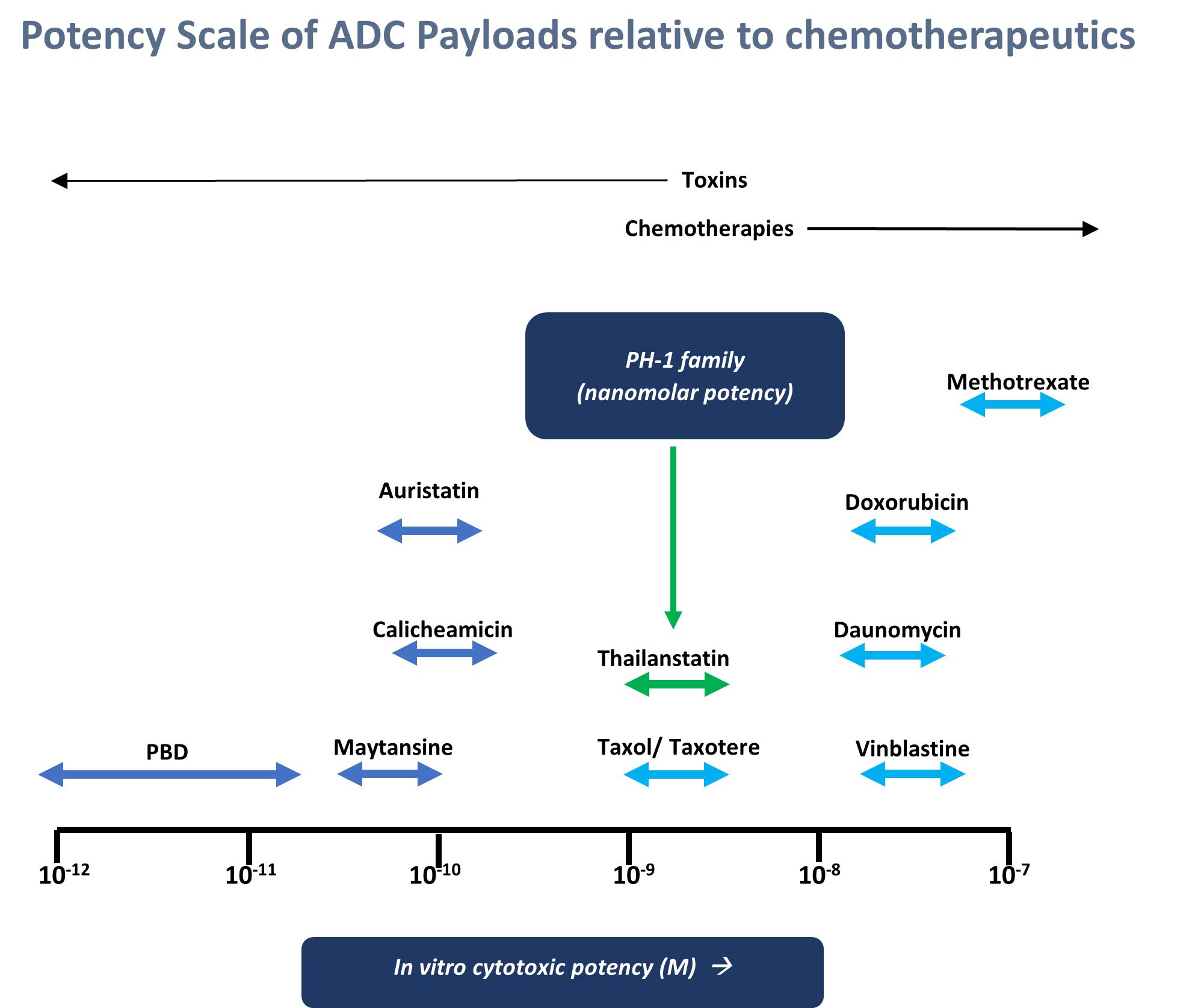 Potency Scale of ADC Payloads relative to chemotherapeutics

Toxins

Chemotherapies

PH-1 family
(nanomolar potency)

Methotrexate

Auristatin

Doxorubicin

Calicheamicin

Daunomycin

Thailanstatin

PBD

Maytansine

Taxol/ Taxotere

Vinblastine

$10^{-12}$ $10^{-11}$ $10^{-10}$ $10^{-9}$ $10^{-8}$ $10^{-7}$

In vitro cytotoxic potency (M) →